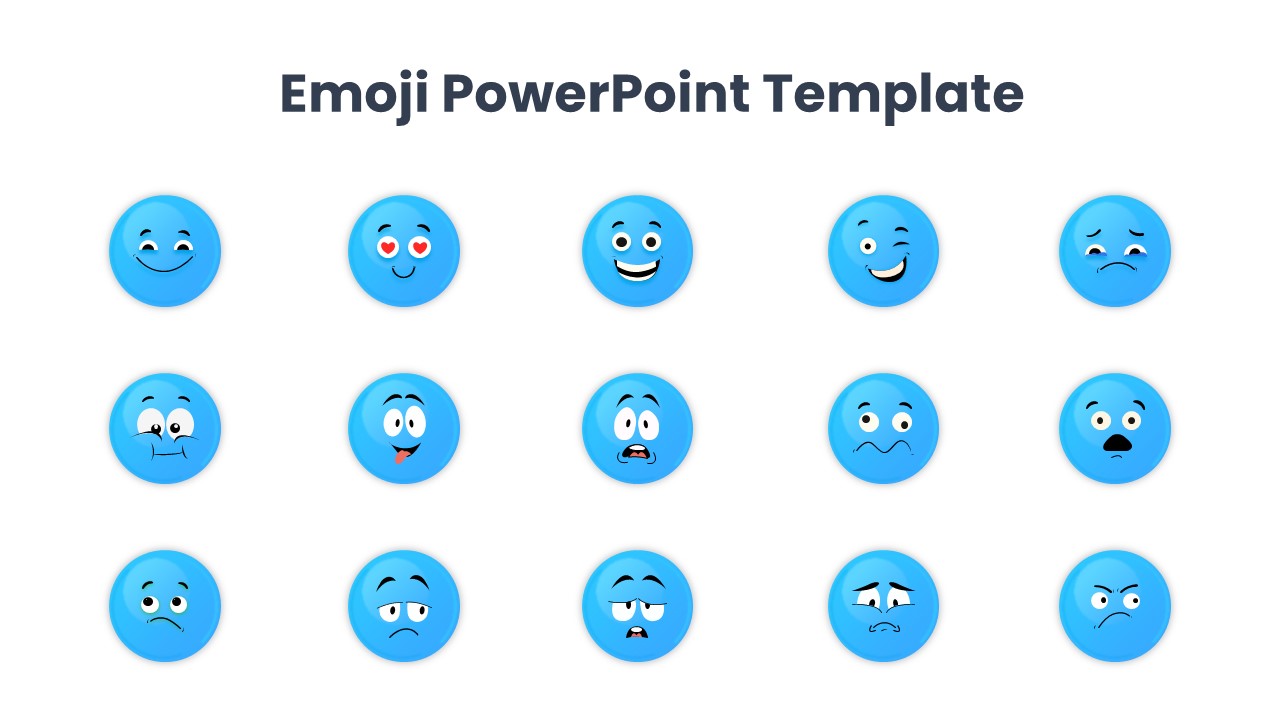 Emoji PowerPoint Template